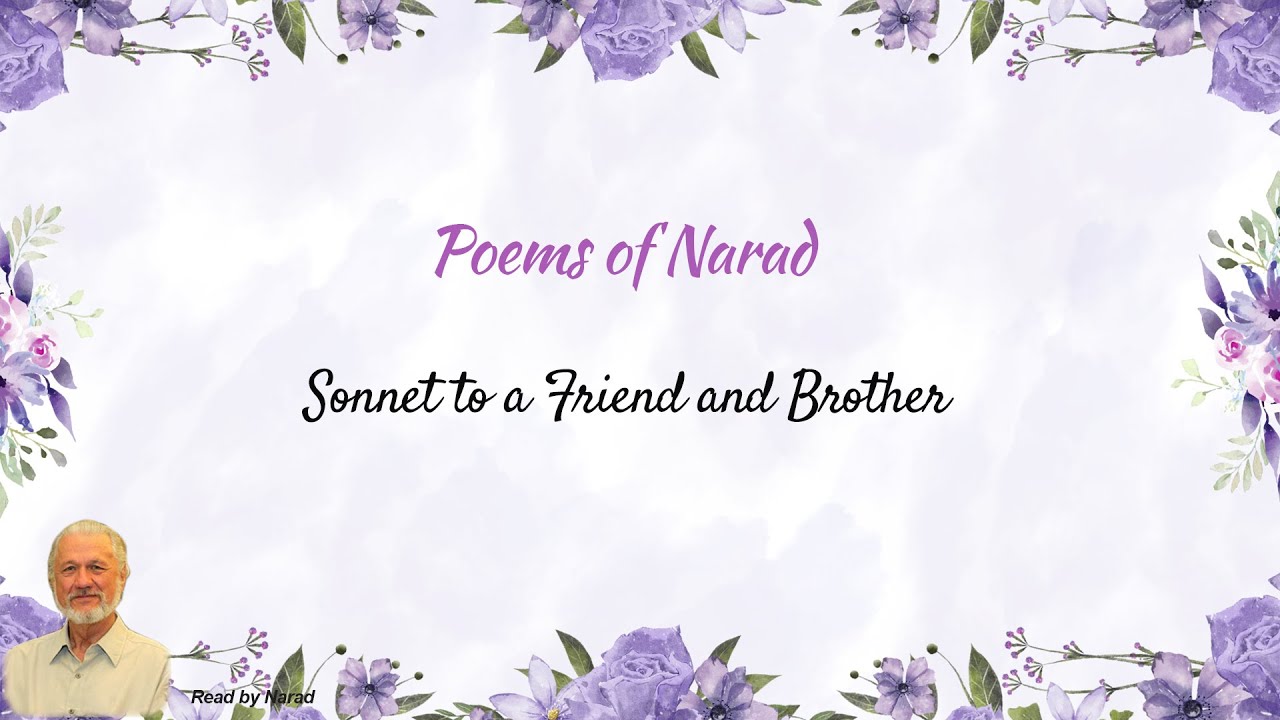 Poems of Narad

Sonnet to a Friend and Brother

Read by Narad